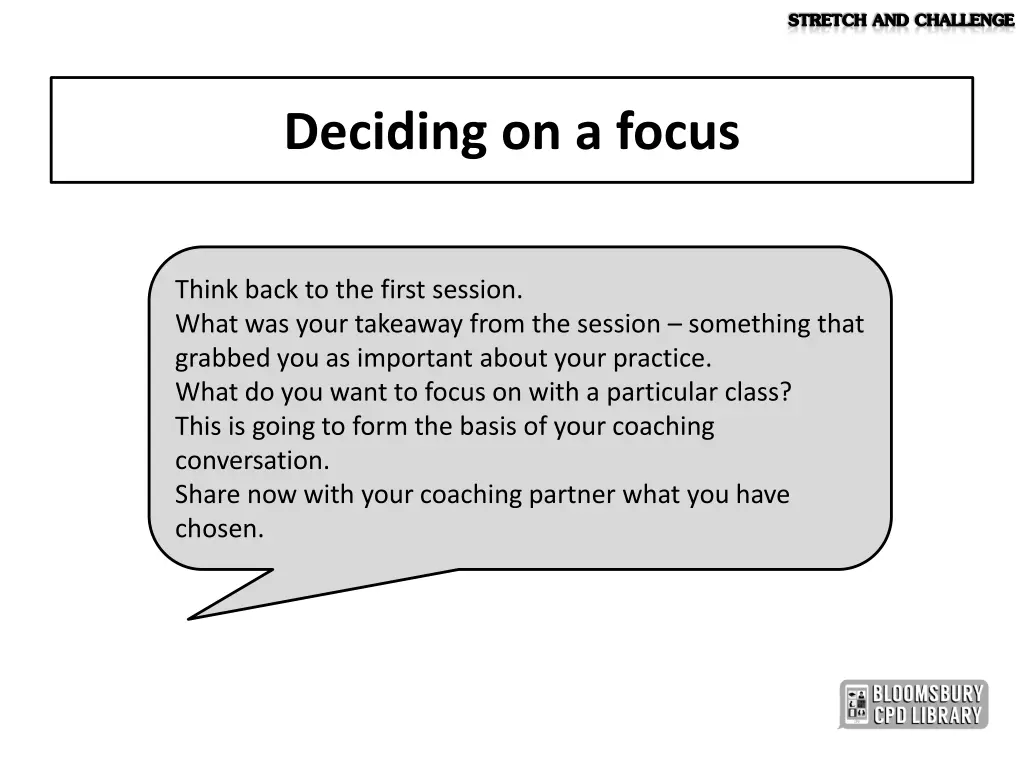 STRETCH AND CHALLENGE

Deciding on a focus

Think back to the first session.
What was your takeaway from the session – something that grabbed you as important about your practice.
What do you want to focus on with a particular class?
This is going to form the basis of your coaching conversation.
Share now with your coaching partner what you have chosen.

BLOOMSBURY CPD LIBRARY